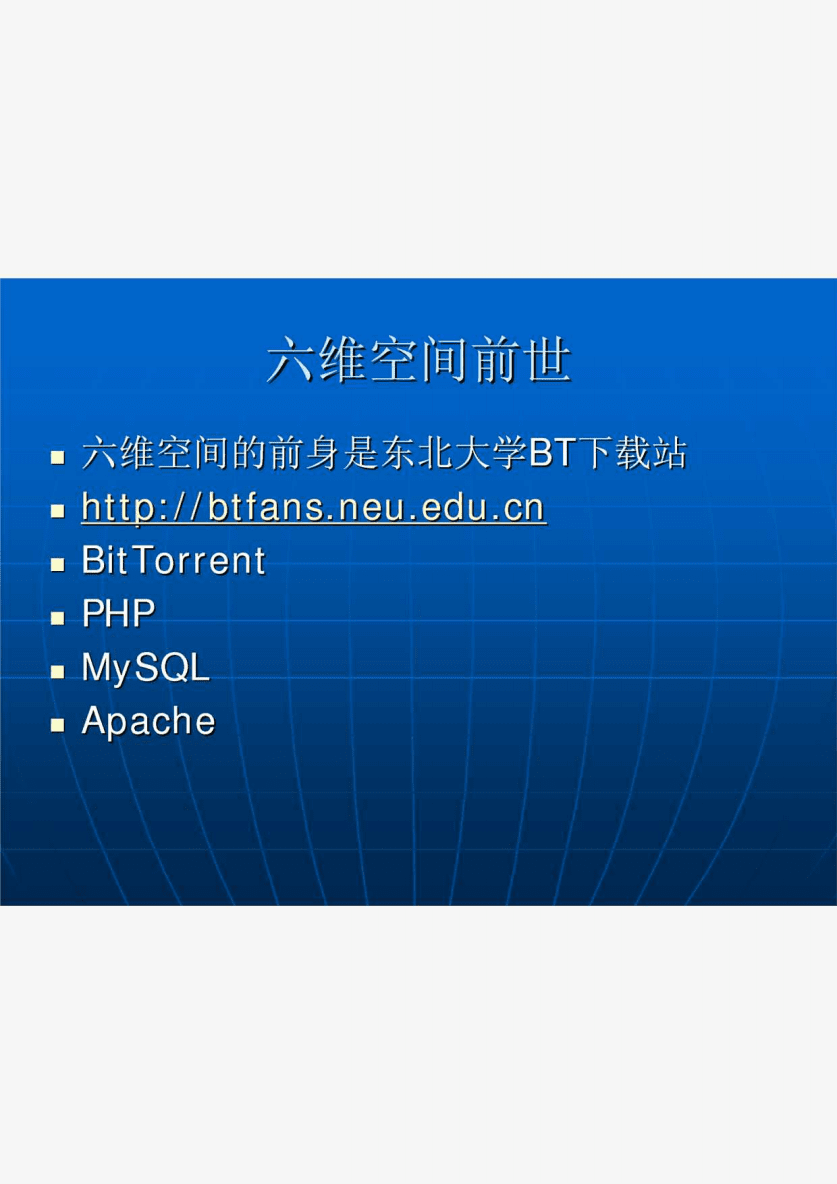 六维空间前世

- 六维空间的前身是东北大学BT下载站
- http://btfans.neu.edu.cn
- BitTorrent
- PHP
- MySQL
- Apache